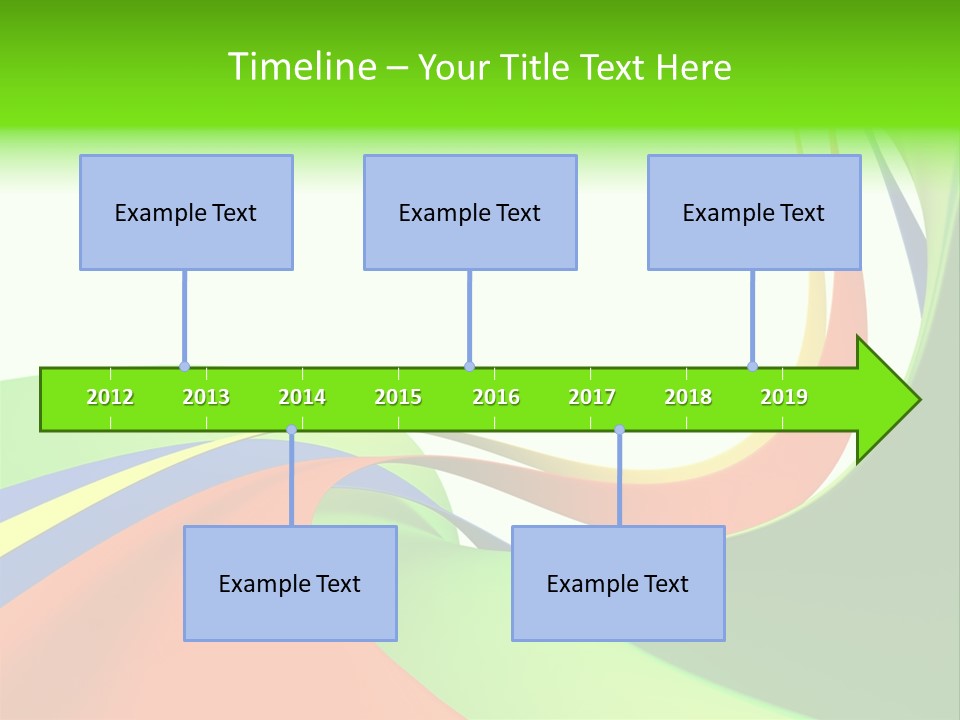 Timeline – Your Title Text Here

Example Text

Example Text

Example Text

2012 2013 2014 2015 2016 2017 2018 2019

Example Text

Example Text